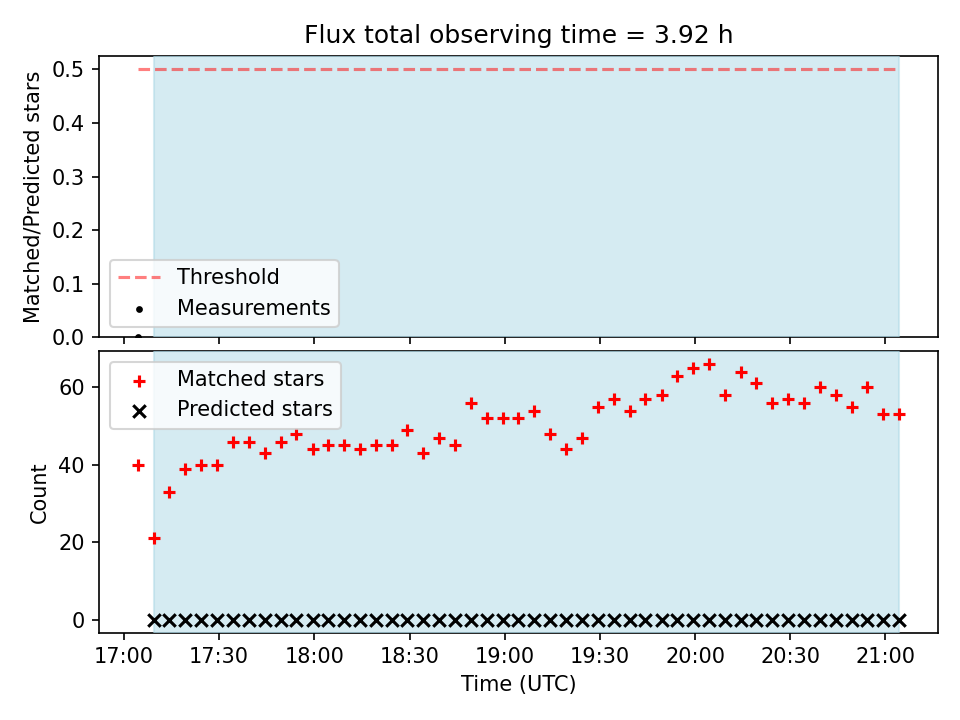 Flux total observing time = 3.92 h

Matched/Predicted stars

0.5
0.4
0.3
0.2
0.1
0.0

Threshold
Measurements

Matched stars
Predicted stars

Count

60
40
20
0

17:00 17:30 18:00 18:30 19:00 19:30 20:00 20:30 21:00

Time (UTC)